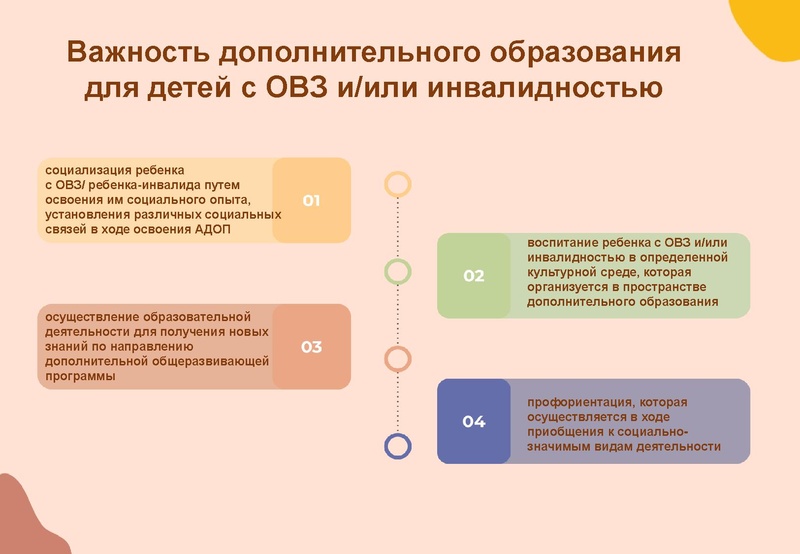 Важность дополнительного образования для детей с ОВЗ и/или инвалидностью

социализация ребенка с ОВЗ/ ребенка-инвалида путем освоения им социального опыта, установления различных социальных связей в ходе освоения АДОП

01

02

воспитание ребенка с ОВЗ и/или инвалидностью в определенной культурной среде, которая организуется в пространстве дополнительного образования

осуществление образовательной деятельности для получения новых знаний по направлению дополнительной общеразвивающей программы

03

04

профориентация, которая осуществляется в ходе приобщения к социально-значимым видам деятельности